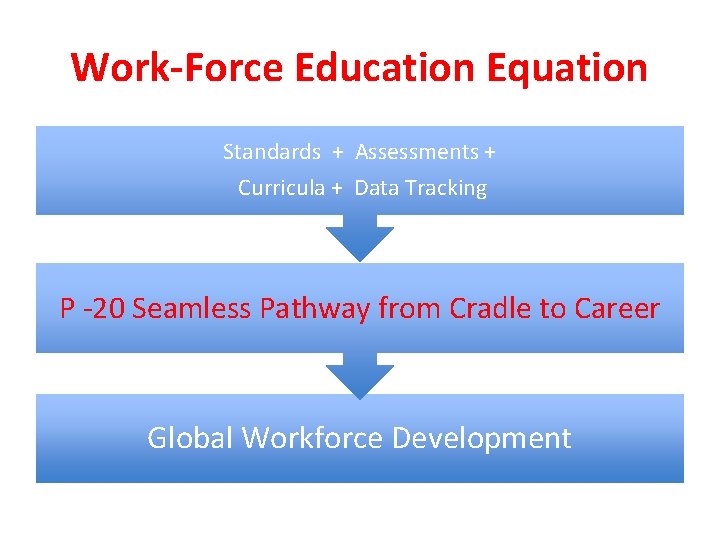 Work-Force Education Equation

Standards + Assessments +
Curricula + Data Tracking

P -20 Seamless Pathway from Cradle to Career

Global Workforce Development